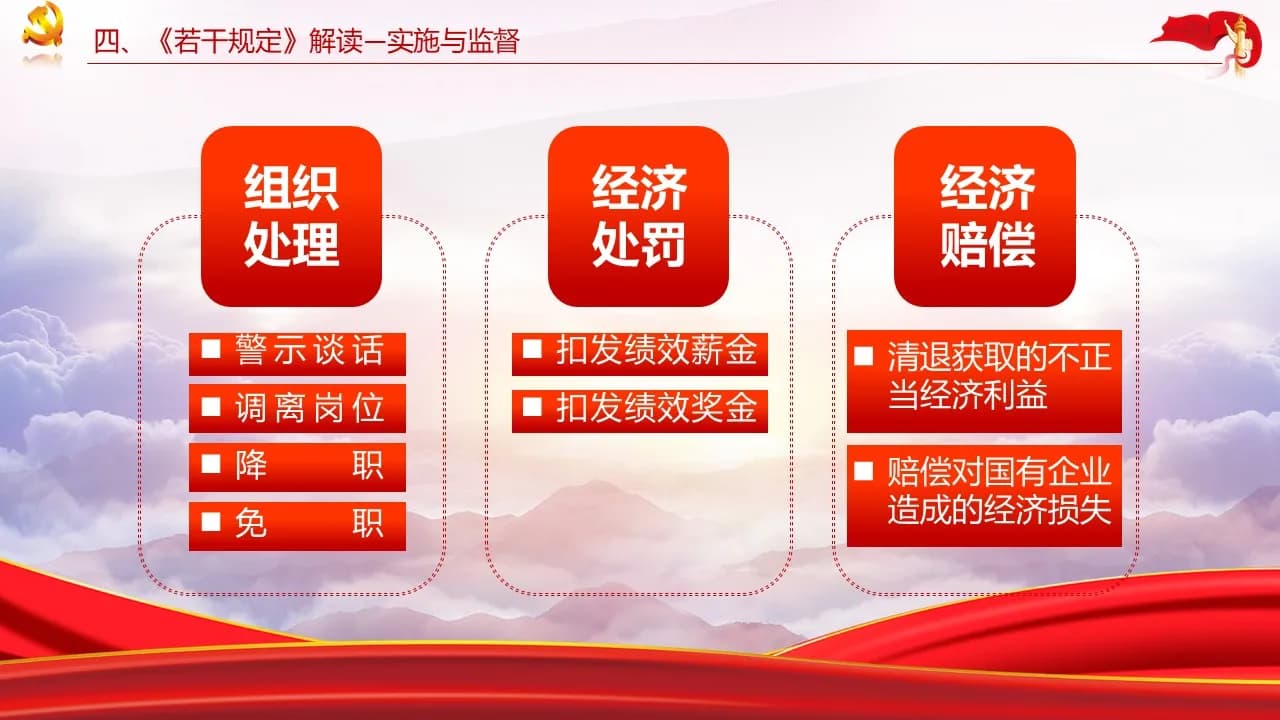 四、《若干规定》解读—实施与监督

组织处理

■ 警示谈话
■ 调离岗位
■ 降 职
■ 免 职

经济处罚

■ 扣发绩效薪金
■ 扣发绩效奖金

经济赔偿

■ 清退获取的不正当经济利益
■ 赔偿对国有企业造成的经济损失